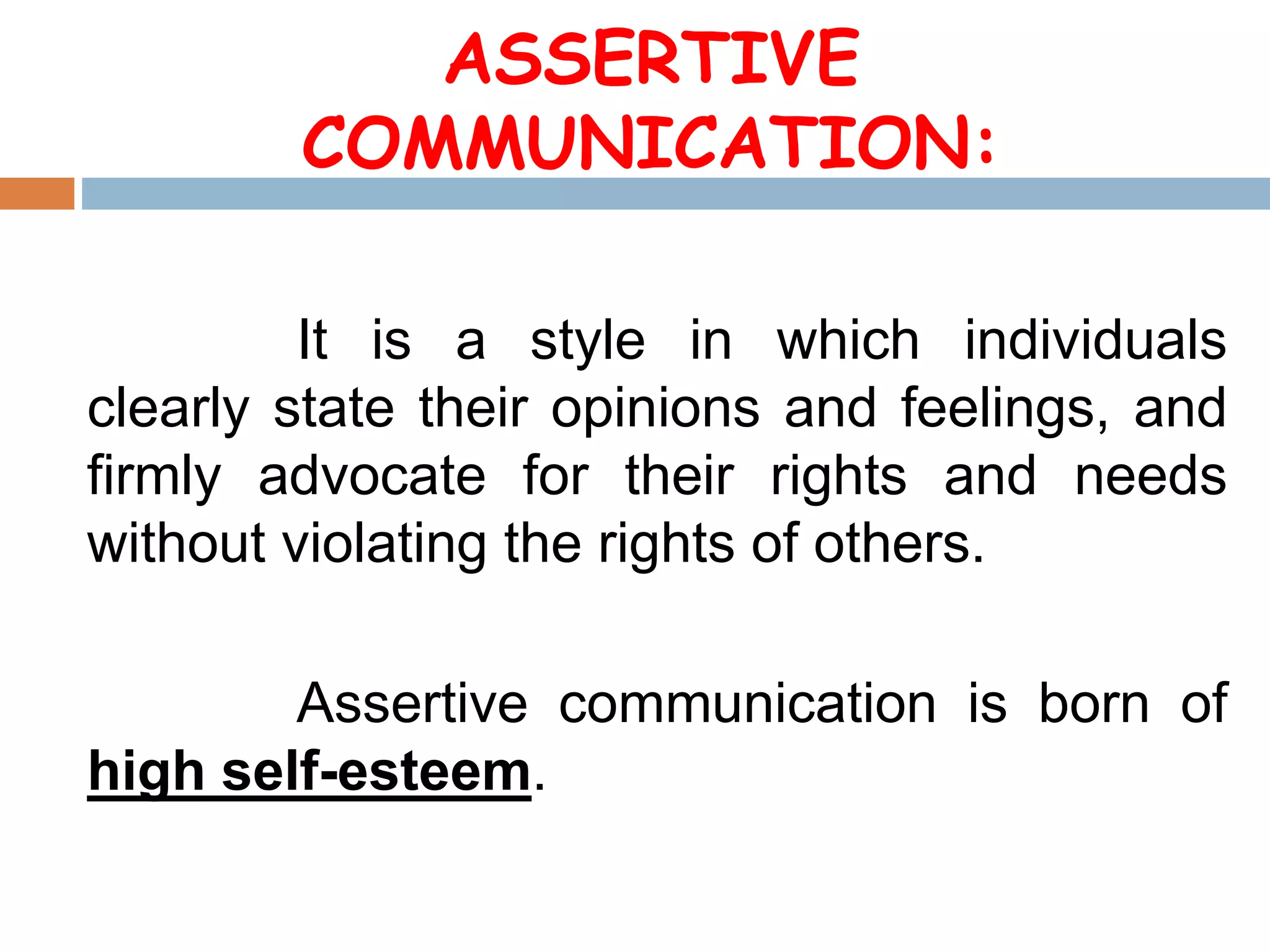 ASSERTIVE COMMUNICATION:

It is a style in which individuals clearly state their opinions and feelings, and firmly advocate for their rights and needs without violating the rights of others.

Assertive communication is born of high self-esteem.